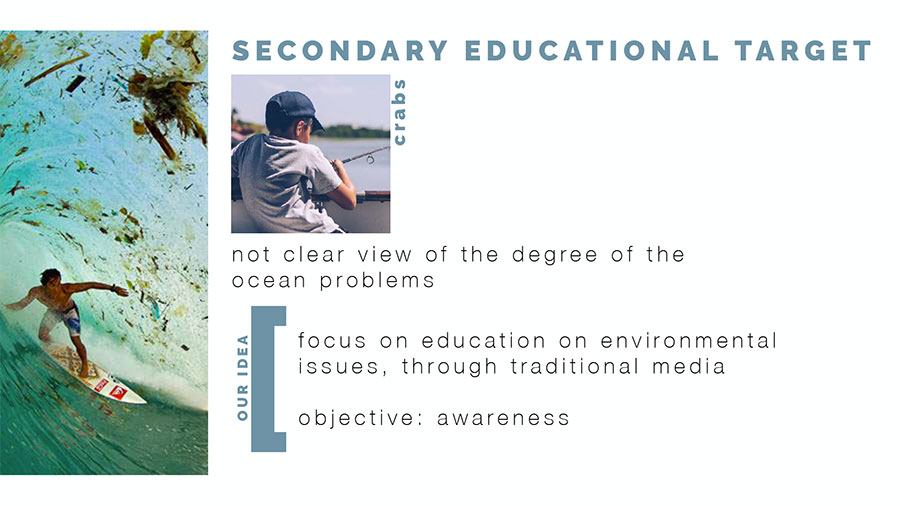 SECONDARY EDUCATIONAL TARGET

crabs

not clear view of the degree of the ocean problems

OUR IDEA

focus on education on environmental issues, through traditional media

objective: awareness